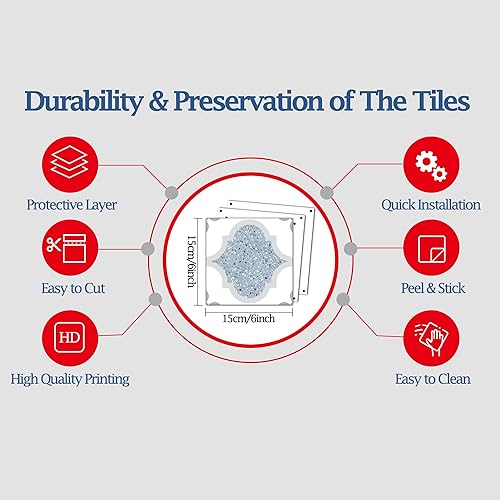 Durability & Preservation of The Tiles

Protective Layer

Easy to Cut

HD

High Quality Printing

15cm/6inch

15cm/6inch

Quick Installation

Peel & Stick

Easy to Clean